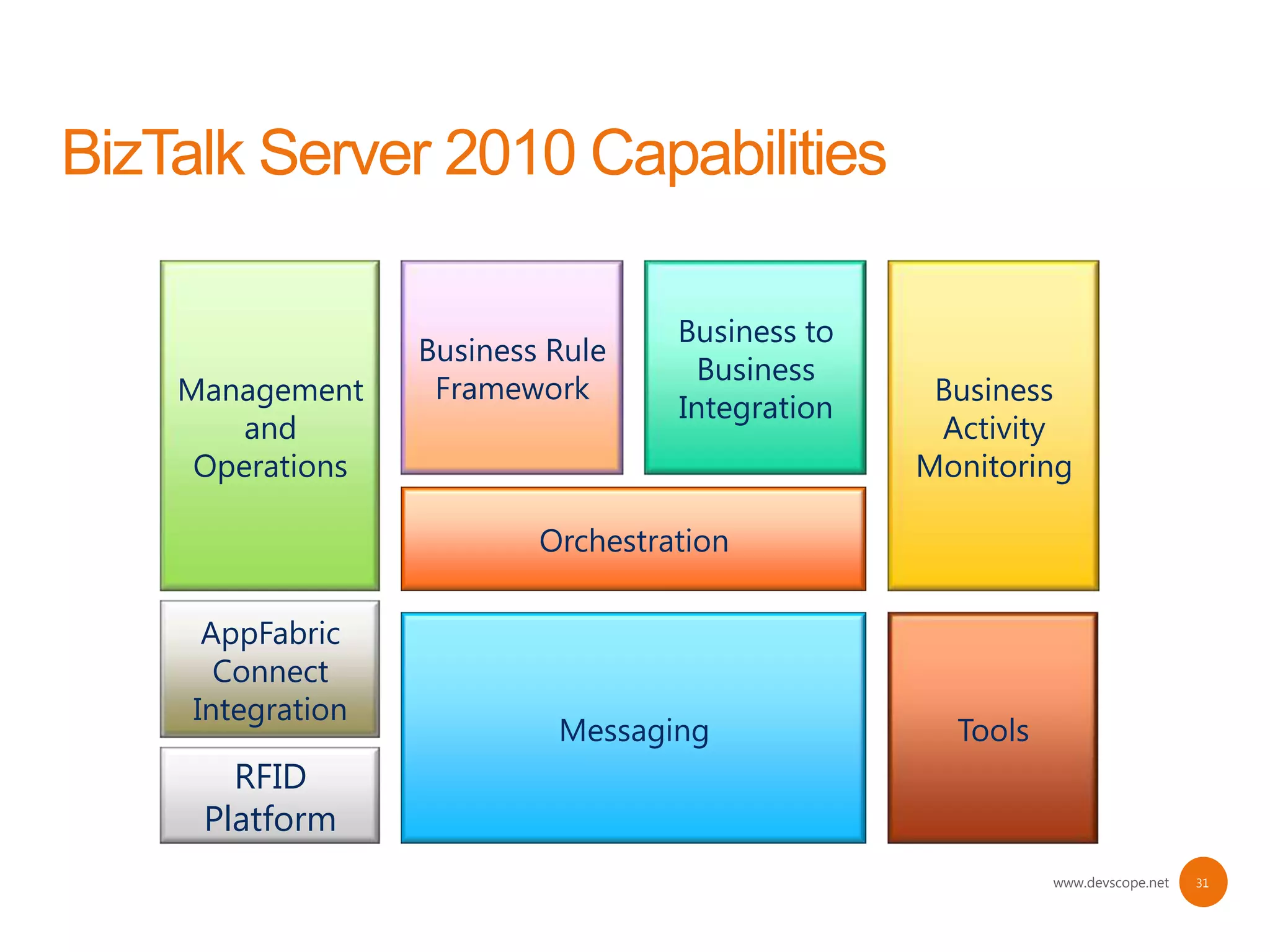 BizTalk Server 2010 Capabilities

Management and Operations

Business Rule Framework

Business to Business Integration

Business Activity Monitoring

Orchestration

AppFabric Connect Integration

RFID Platform

Messaging

Tools

www.devscope.net

31